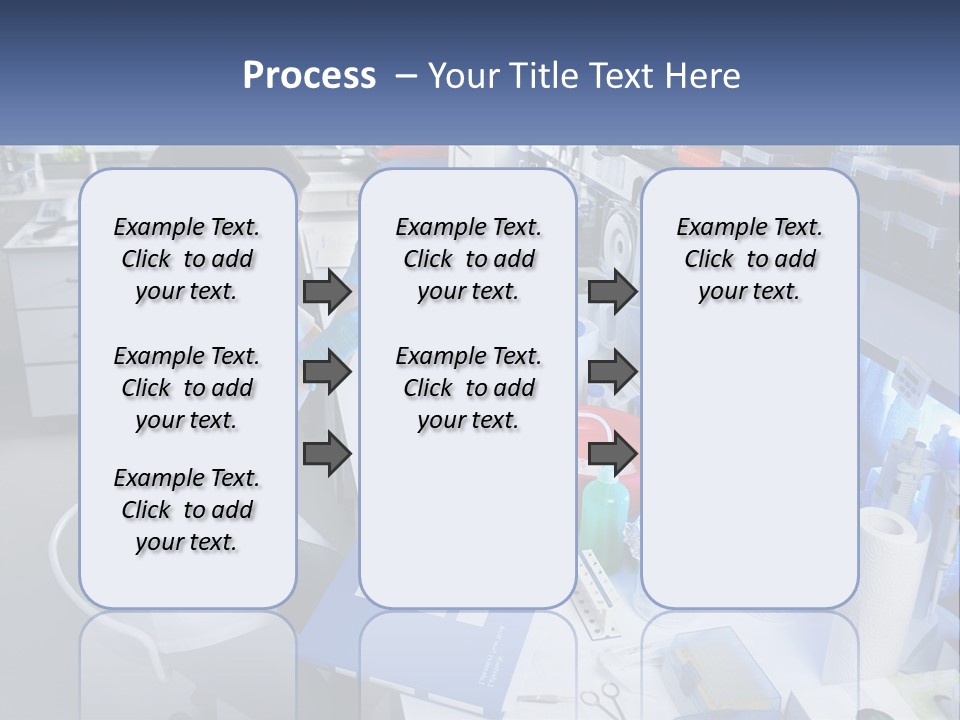 Process – Your Title Text Here

Example Text. Click to add your text.

Example Text. Click to add your text.

Example Text. Click to add your text.

Example Text. Click to add your text.

Example Text. Click to add your text.

Example Text. Click to add your text.